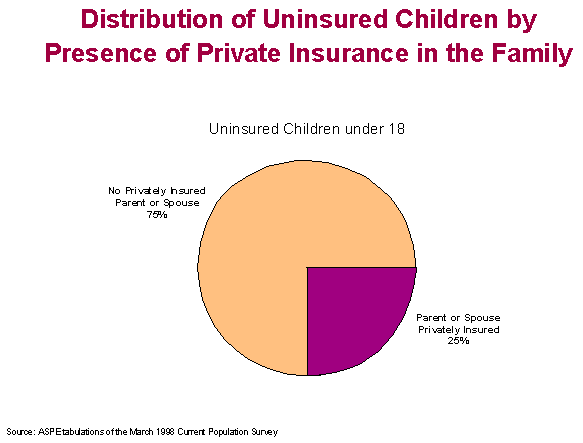 Distribution of Uninsured Children by Presence of Private Insurance in the Family

Uninsured Children under 18

No Privately Insured Parent or Spouse 75%

Parent or Spouse Privately Insured 25%

Source: ASPE tabulations of the March 1998 Current Population Survey